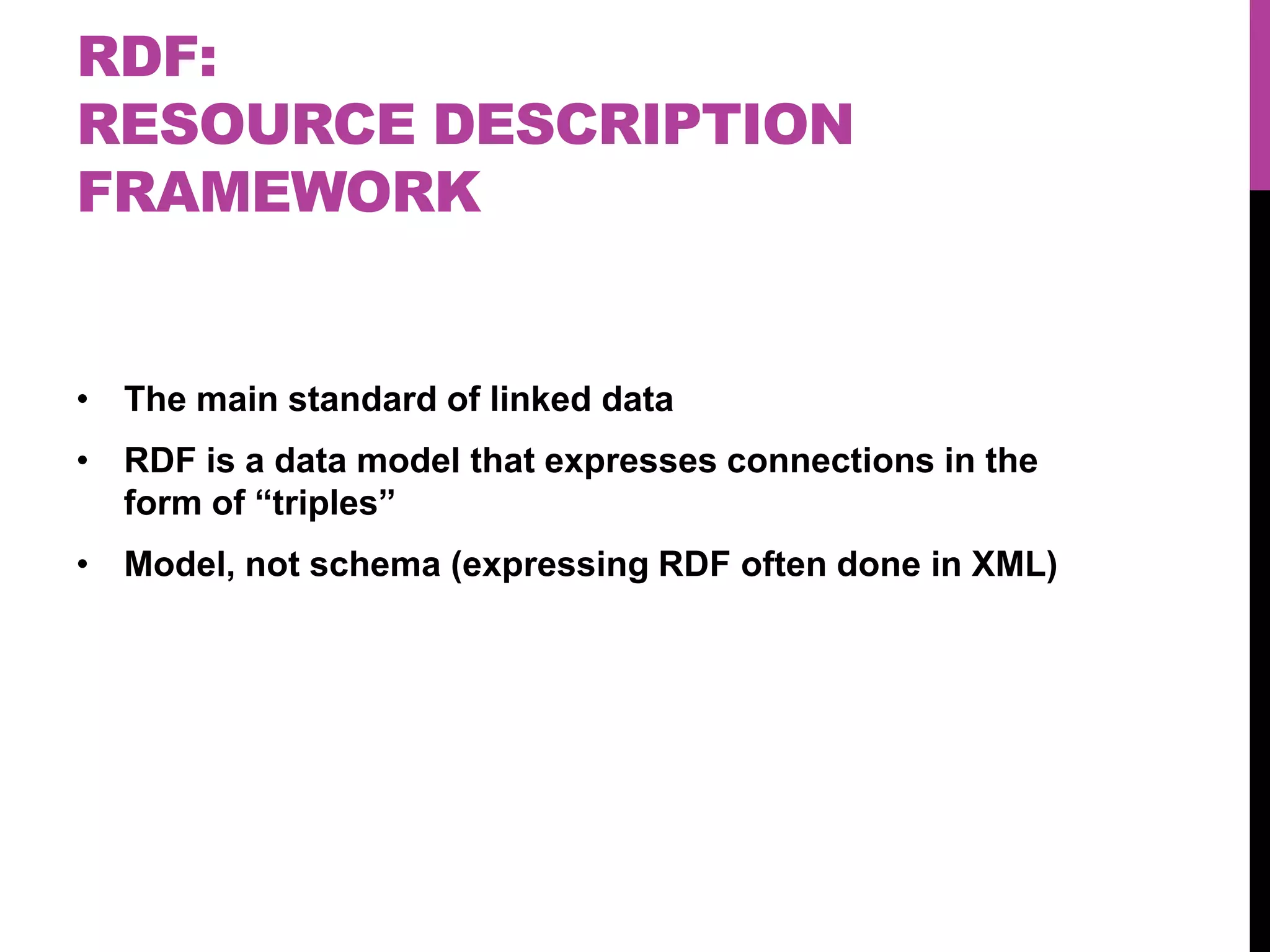 RDF:
RESOURCE DESCRIPTION FRAMEWORK

• The main standard of linked data
• RDF is a data model that expresses connections in the form of “triples”
• Model, not schema (expressing RDF often done in XML)